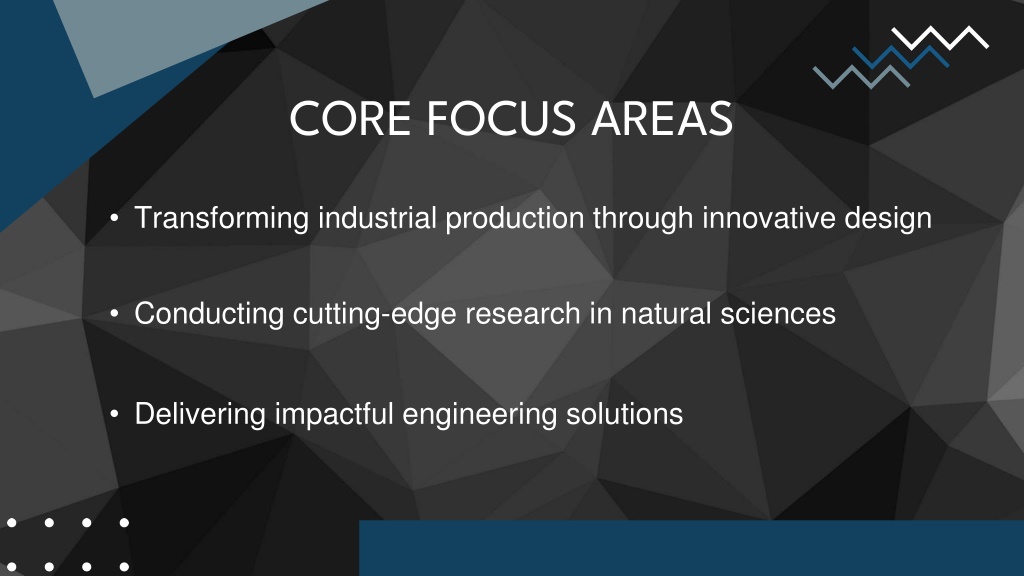 CORE FOCUS AREAS

• Transforming industrial production through innovative design

• Conducting cutting-edge research in natural sciences

• Delivering impactful engineering solutions